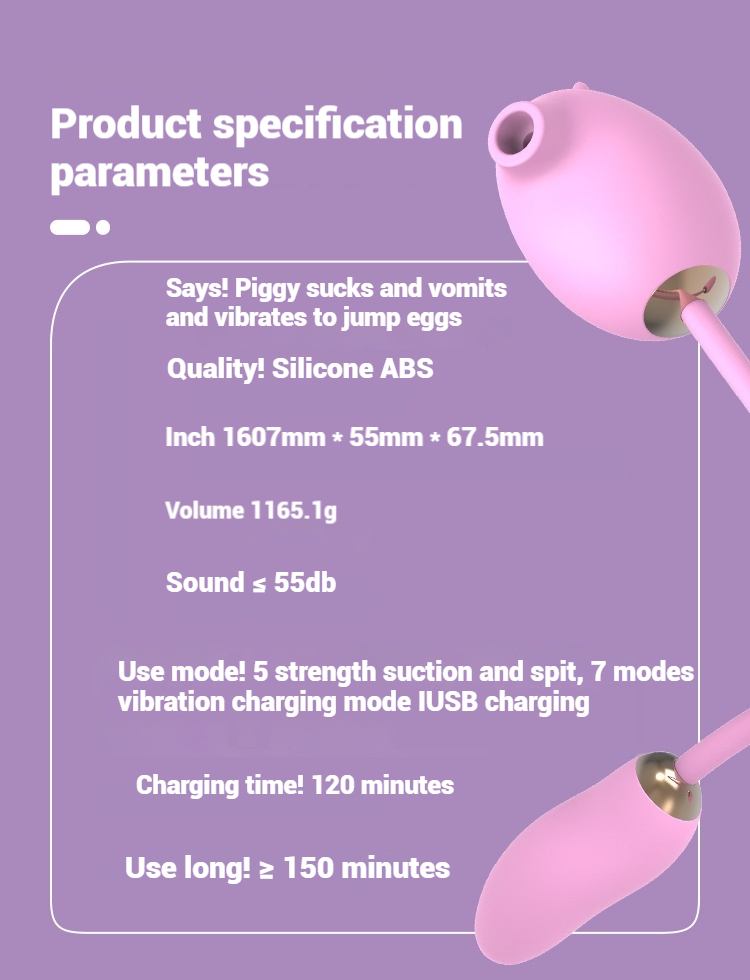 Product specification parameters

Says! Piggy sucks and vomits and vibrates to jump eggs

Quality! Silicone ABS

Inch 1607mm * 55mm * 67.5mm

Volume 1165.1g

Sound ≤ 55db

Use mode! 5 strength suction and spit, 7 modes vibration charging mode IUSB charging

Charging time! 120 minutes

Use long! ≥ 150 minutes